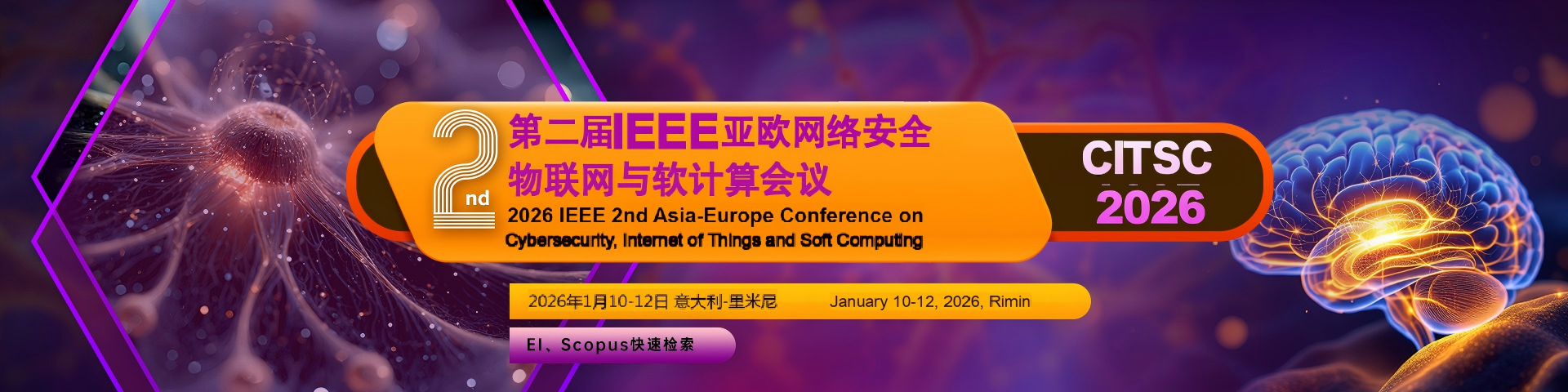 2nd

第二届IEEE亚欧网络安全物联网与软计算会议

2026 IEEE 2nd Asia-Europe Conference on Cybersecurity, Internet of Things and Soft Computing

CITSC 2026

2026年1月10-12日 意大利-里米尼 January 10-12, 2026, Rimin

EI、Scopus快速检索